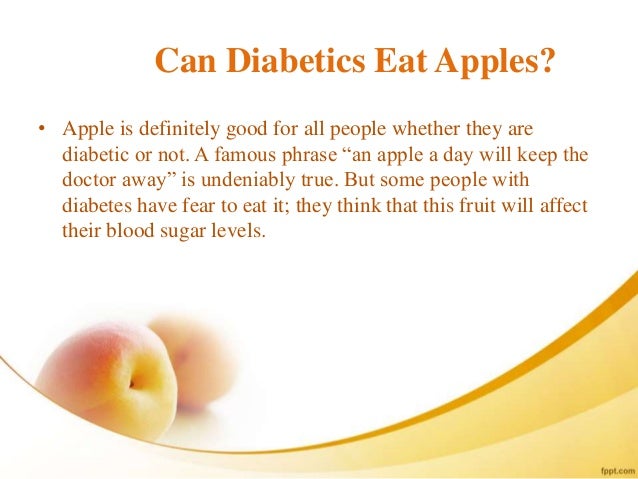 Can Diabetics Eat Apples?

• Apple is definitely good for all people whether they are diabetic or not. A famous phrase “an apple a day will keep the doctor away” is undeniably true. But some people with diabetes have fear to eat it; they think that this fruit will affect their blood sugar levels.

fppt.com